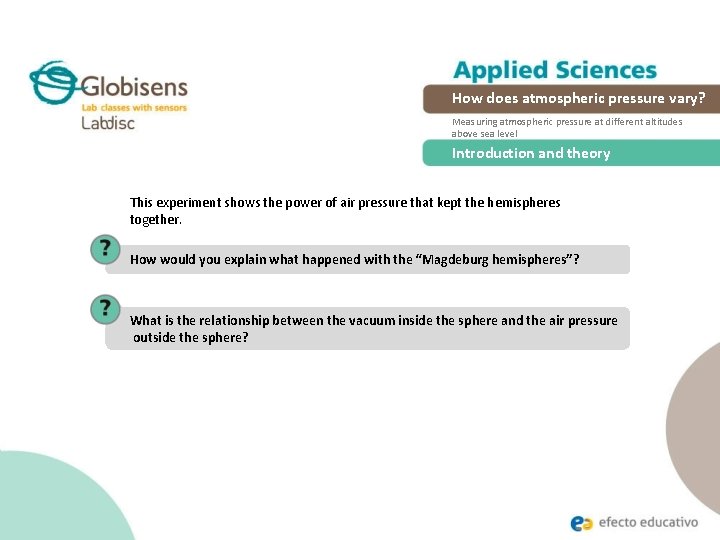 Globisens
Lab classes with sensors
Labdisc

Applied Sciences
How does atmospheric pressure vary?
Measuring atmospheric pressure at different altitudes above sea level
Introduction and theory

This experiment shows the power of air pressure that kept the hemispheres together.

?
How would you explain what happened with the “Magdeburg hemispheres”?

?
What is the relationship between the vacuum inside the sphere and the air pressure outside the sphere?

efecto educativo